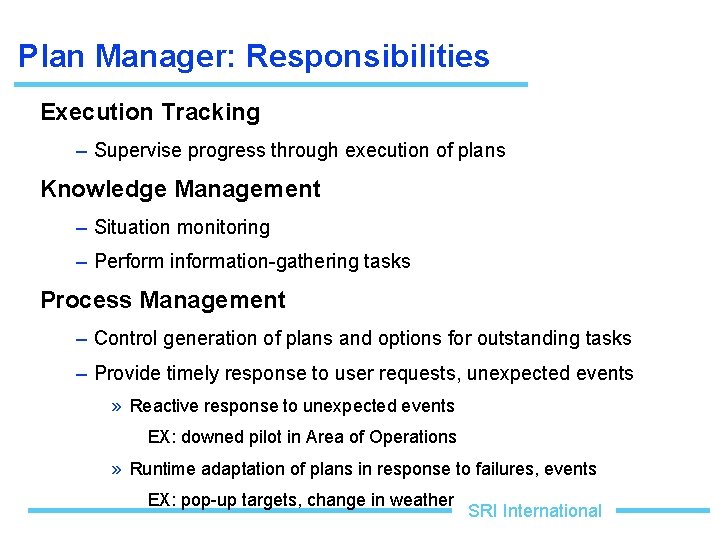 Plan Manager: Responsibilities

Execution Tracking

– Supervise progress through execution of plans

Knowledge Management

– Situation monitoring

– Perform information-gathering tasks

Process Management

– Control generation of plans and options for outstanding tasks

– Provide timely response to user requests, unexpected events

» Reactive response to unexpected events

EX: downed pilot in Area of Operations

» Runtime adaptation of plans in response to failures, events

EX: pop-up targets, change in weather

SRI International